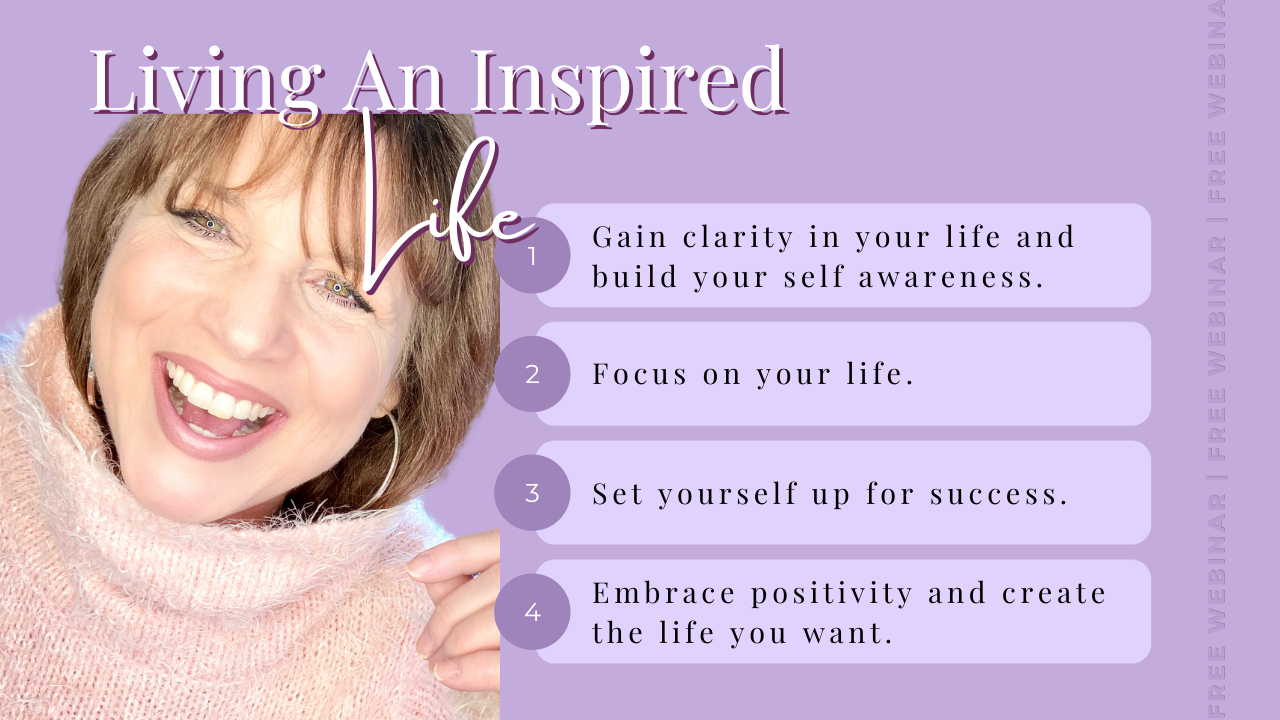 Living An Inspired Life

1 Gain clarity in your life and build your self awareness.

2 Focus on your life.

3 Set yourself up for success.

4 Embrace positivity and create the life you want.

FREE WEBINAR | FREE WEBINAR | FREE WEBINA